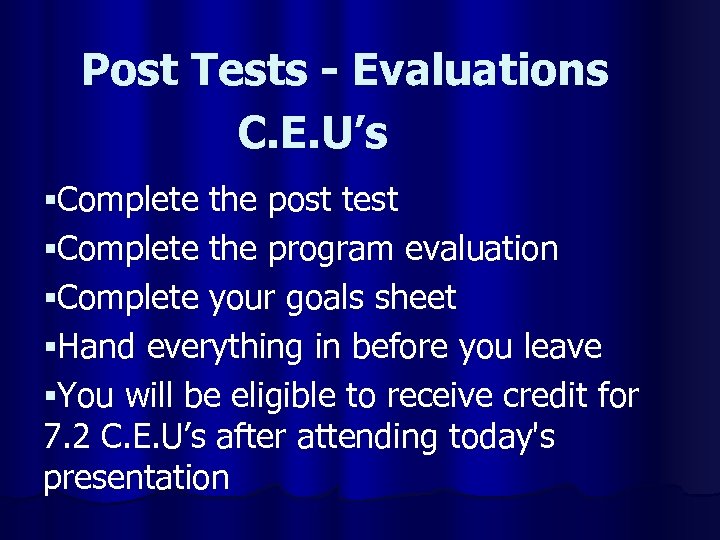 Post Tests - Evaluations
C.E.U’s

▪Complete the post test
▪Complete the program evaluation
▪Complete your goals sheet
▪Hand everything in before you leave
▪You will be eligible to receive credit for 7.2 C.E.U’s after attending today's presentation